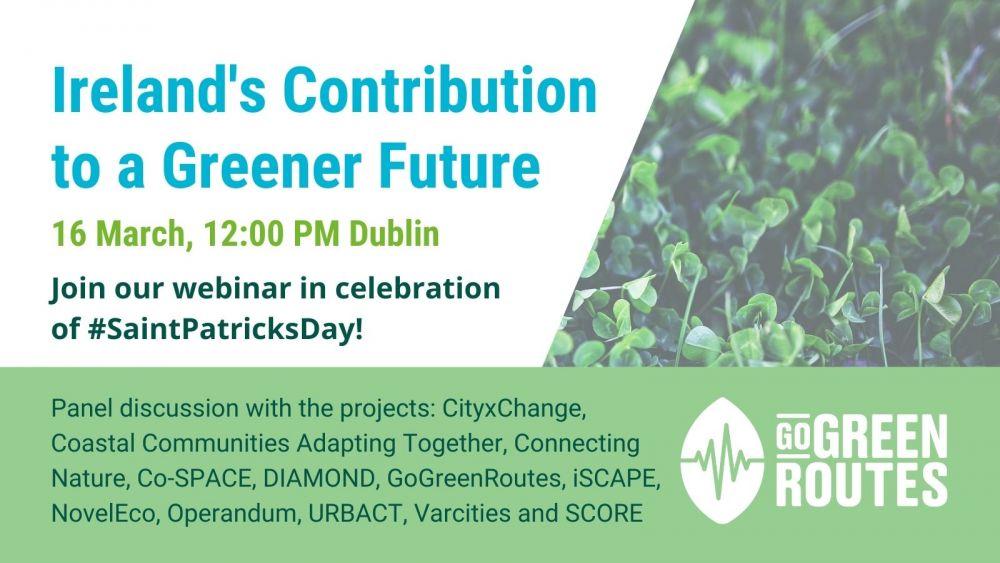 Ireland's Contribution to a Greener Future

16 March, 12:00 PM Dublin

Join our webinar in celebration of #SaintPatricksDay!

Panel discussion with the projects: CityxChange, Coastal Communities Adapting Together, Connecting Nature, Co-SPACE, DIAMOND, GoGreenRoutes, iSCAPE, NovelEco, Operandum, URBACT, Varcities and SCORE

GO GREEN ROUTES